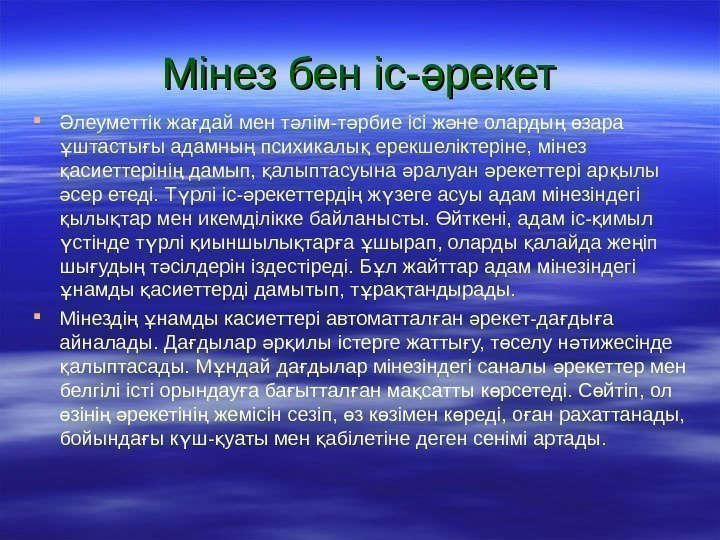 Мінез бен іс-әрекет

Әлеуметтік жағдай мен тәлім-тәрбие ісі және олардың өзара ұштастығы адамның психикалық ерекшеліктеріне, мінез қасиеттерінің дамып, қалыптасуына әралуан әрекеттері арқылы әсер етеді. Түрлі іс-әрекеттердің жүзеге асуы адам мінезіндегі қылықтар мен икемділікке байланысты. Өйткені, адам іс-қимыл үстінде түрлі қиыншылықтарға ұшырап, оларды қалайда жеңіп шығудың тәсілдерін іздестіреді. Бұл жайттар адам мінезіндегі ұнамды қасиеттерді дамытып, тұрақтандырады.

Мінездің ұнамды касиеттері автоматталған әрекет-дағдыға айналады. Дағдылар әрқилы істерге жаттығу, төселу нәтижесінде қалыптасады. Мұндай дағдылар мінезіндегі саналы әрекеттер мен белгілі істі орындауға бағытталған мақсатты көрсетеді. Сөйтіп, ол өзінің әрекетінің жемісін сезіп, өз көзімен көреді, оған рахаттанады, бойындағы күш-қуаты мен қабілетіне деген сенімі артады.